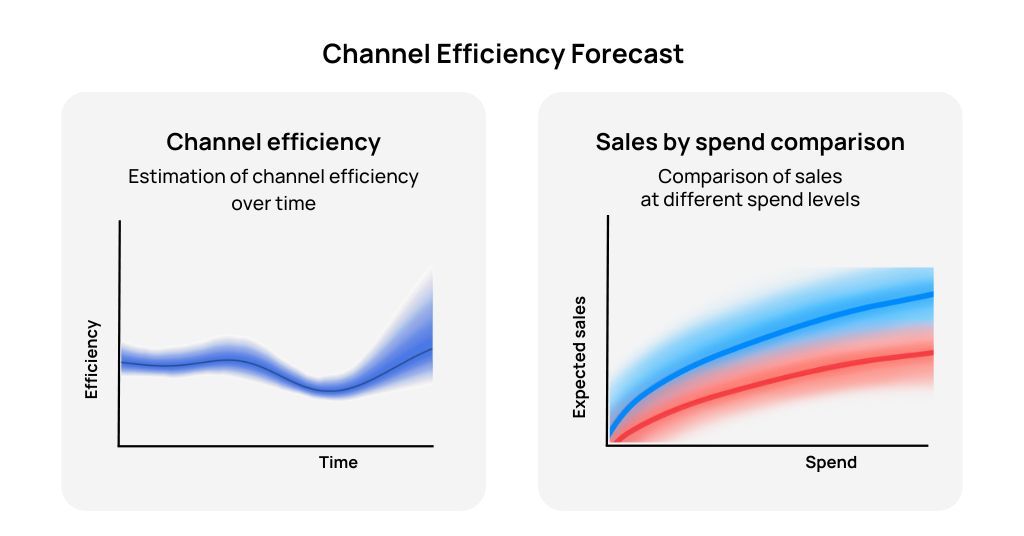 Channel Efficiency Forecast

Channel efficiency
Estimation of channel efficiency over time

Efficiency
Time

Sales by spend comparison
Comparison of sales at different spend levels

Expected sales
Spend